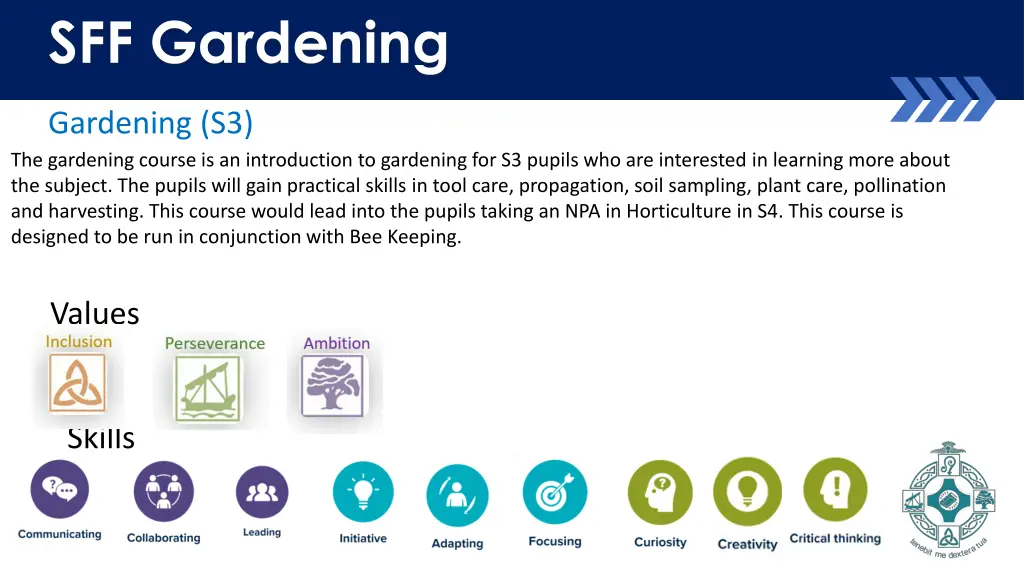 SFF Gardening

Gardening (S3)

The gardening course is an introduction to gardening for S3 pupils who are interested in learning more about the subject. The pupils will gain practical skills in tool care, propagation, soil sampling, plant care, pollination and harvesting. This course would lead into the pupils taking an NPA in Horticulture in S4. This course is designed to be run in conjunction with Bee Keeping.

Values

Inclusion Perseverance Ambition

Skills

Communicating Collaborating Leading Initiative Adapting Focusing Curiosity Creativity Critical thinking

tenebit me dextera tua